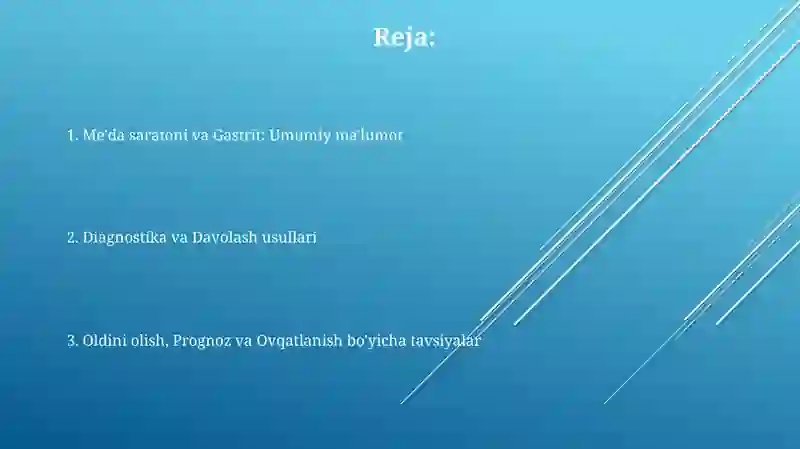 Reja:

1. Me'da saratoni va Gastrit: Umumiy ma'lumot

2. Diagnostika va Davolash usullari

3. Oldini olish, Prognoz va Ovqatlanish bo'yicha tavsiyalar